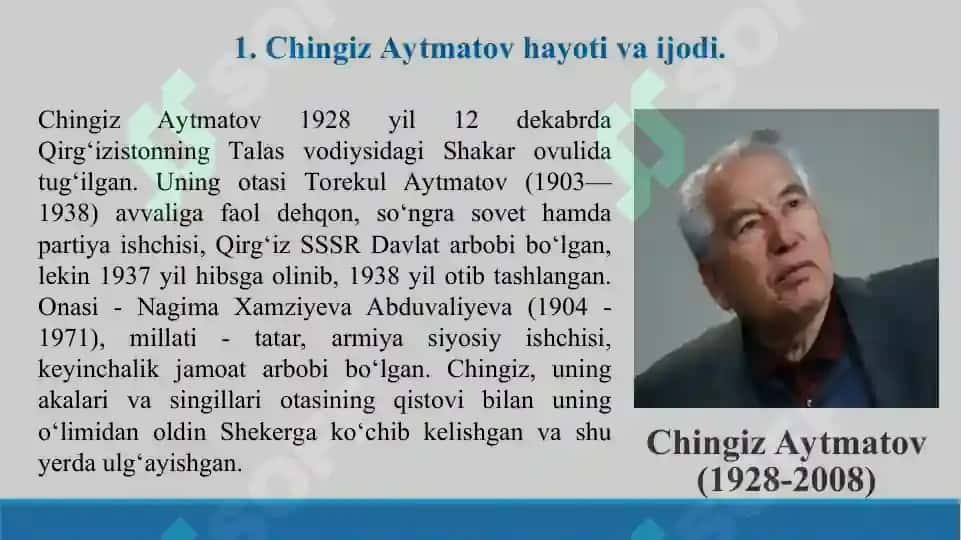 1. Chingiz Aytmatov hayoti va ijodi.

Chingiz Aytmatov 1928 yil 12 dekabrda Qirg‘izistonning Talas vodiysidagi Shakar ovulida tug‘ilgan. Uning otasi Torekul Aytmatov (1903—1938) avvaliga faol dehqon, so‘ngra sovet hamda partiya ishchisi, Qirg‘iz SSSR Davlat arbobi bo‘lgan, lekin 1937 yil hibsga olinib, 1938 yil otib tashlangan. Onasi - Nagima Xamziyeva Abduvaliyeva (1904 - 1971), millati - tatar, armiya siyosiy ishchisi, keyinchalik jamoat arbobi bo‘lgan. Chingiz, uning akalari va singillari otasining qistovi bilan uning o‘limidan oldin Shekerga ko‘chib kelishgan va shu yerda ulg‘ayishgan.

Chingiz Aytmatov
(1928-2008)